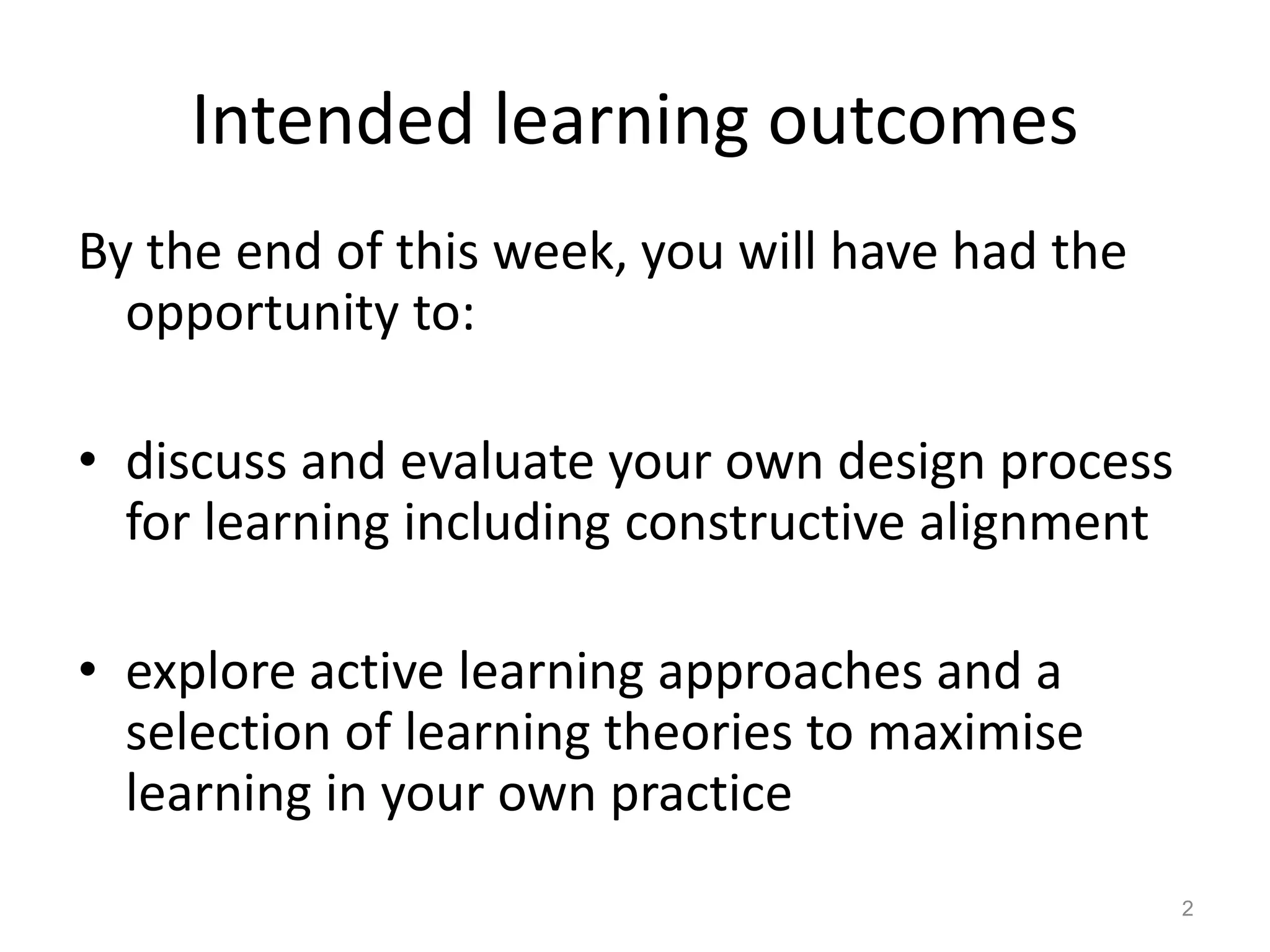 Intended learning outcomes

By the end of this week, you will have had the opportunity to:

• discuss and evaluate your own design process for learning including constructive alignment

• explore active learning approaches and a selection of learning theories to maximise learning in your own practice

2